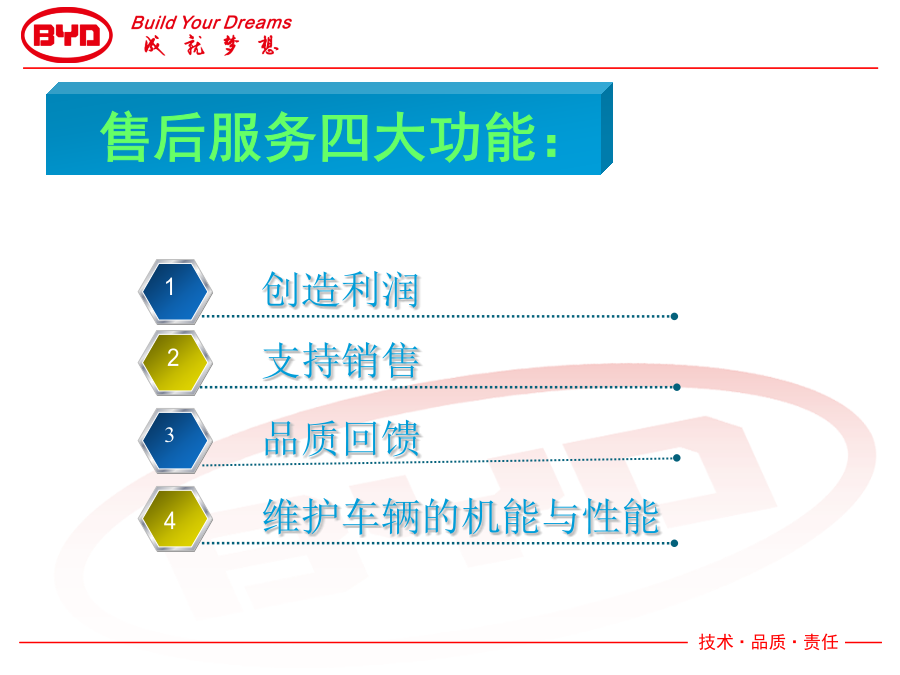 BYD

Build Your Dreams
成就梦想

售后服务四大功能：

1 创造利润

2 支持销售

3 品质回馈

4 维护车辆的机能与性能

技术 · 品质 · 责任